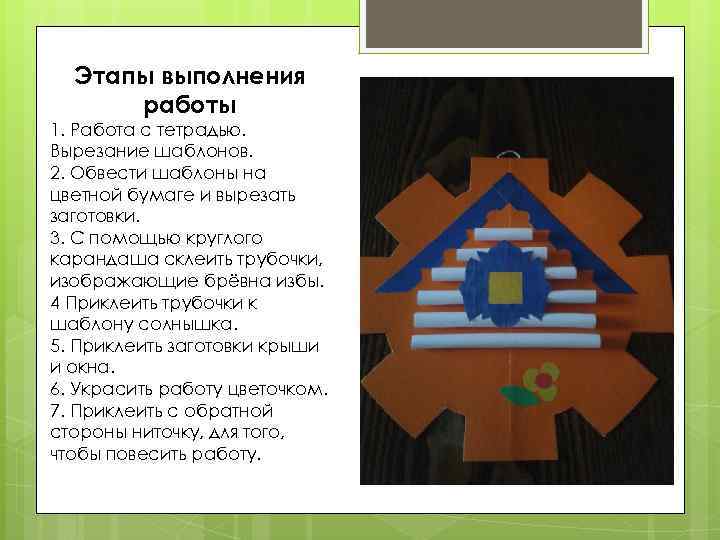 Этапы выполнения работы

1. Работа с тетрадью. Вырезание шаблонов.
2. Обвести шаблоны на цветной бумаге и вырезать заготовки.
3. С помощью круглого карандаша склеить трубочки, изображающие брёвна избы.
4 Приклеить трубочки к шаблону солнышка.
5. Приклеить заготовки крыши и окна.
6. Украсить работу цветочком.
7. Приклеить с обратной стороны ниточку, для того, чтобы повесить работу.